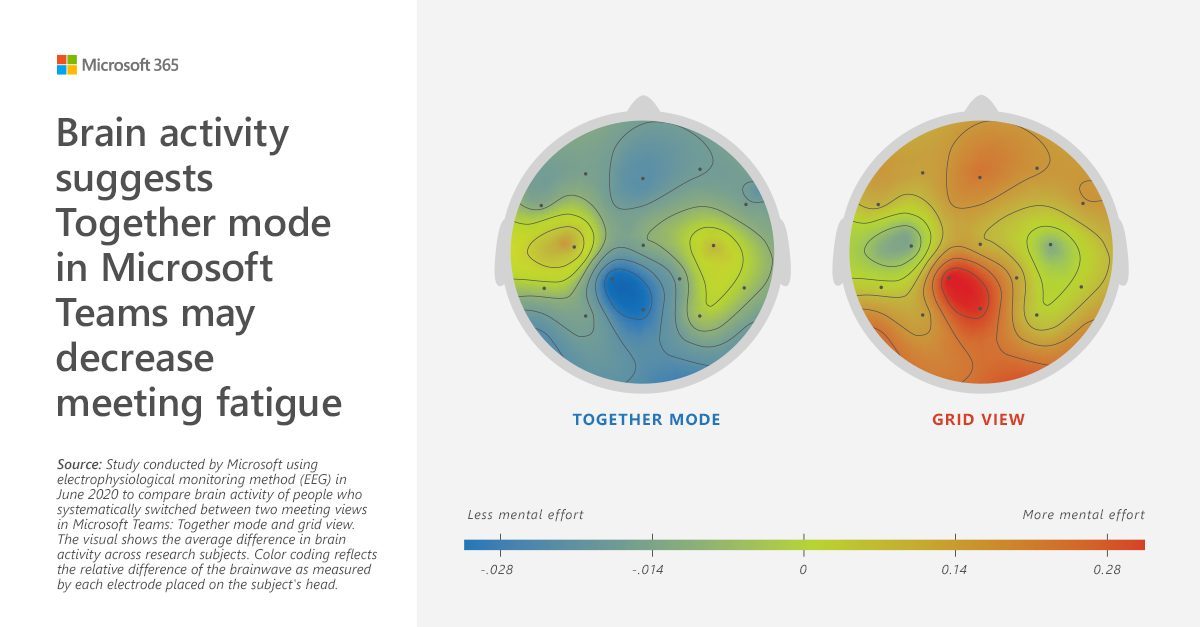 Microsoft 365

Brain activity suggests Together mode in Microsoft Teams may decrease meeting fatigue

Source: Study conducted by Microsoft using electrophysiological monitoring method (EEG) in June 2020 to compare brain activity of people who systematically switched between two meeting views in Microsoft Teams: Together mode and grid view. The visual shows the average difference in brain activity across research subjects. Color coding reflects the relative difference of the brainwave as measured by each electrode placed on the subject's head.

TOGETHER MODE

GRID VIEW

Less mental effort

More mental effort

-.028

-.014

0

0.14

0.28